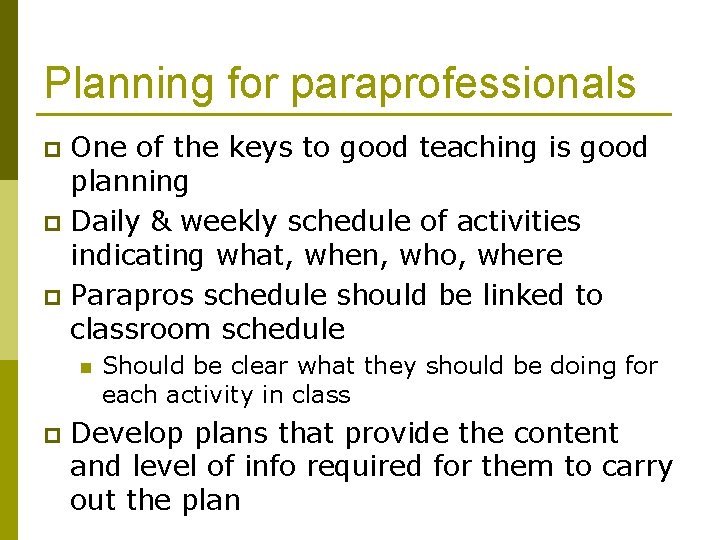 Planning for paraprofessionals

- One of the keys to good teaching is good planning
- Daily & weekly schedule of activities indicating what, when, who, where
- Parapros schedule should be linked to classroom schedule
  - Should be clear what they should be doing for each activity in class
- Develop plans that provide the content and level of info required for them to carry out the plan